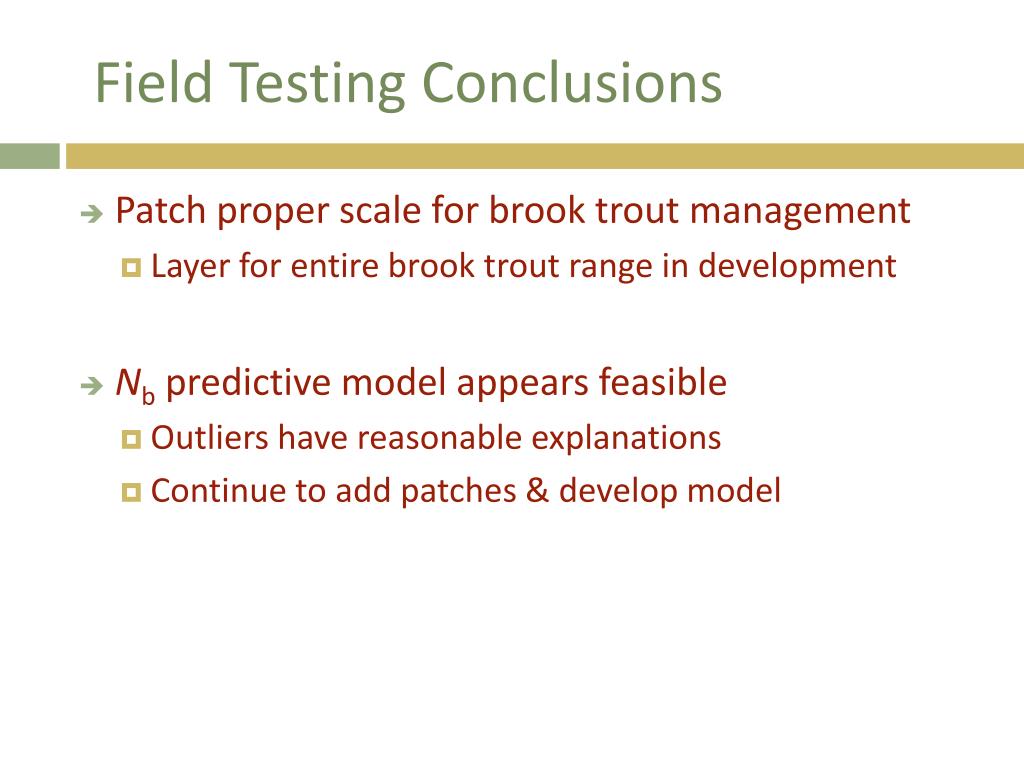 Field Testing Conclusions

Patch proper scale for brook trout management

Layer for entire brook trout range in development

$N_b$ predictive model appears feasible

Outliers have reasonable explanations

Continue to add patches & develop model